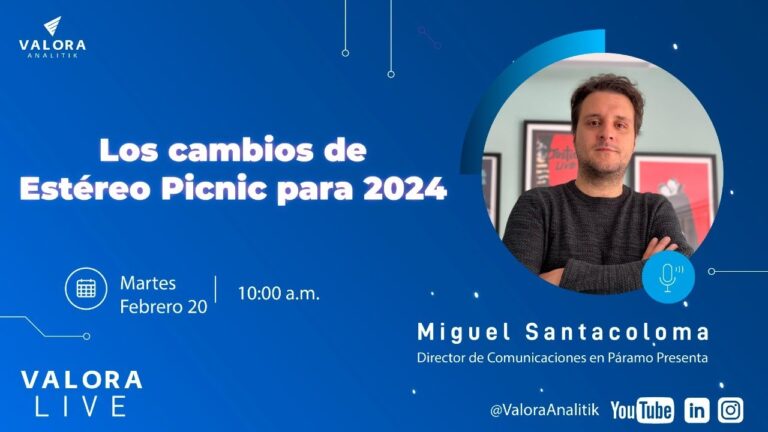 VALORA
ANALITIK

Los cambios de Estéreo Picnic para 2024

Martes Febrero 20 | 10:00 a.m.

Miguel Santacoloma
Director de Comunicaciones en Páramo Presenta

VALORA
LIVE

@ValoraAnalitik YouTube in